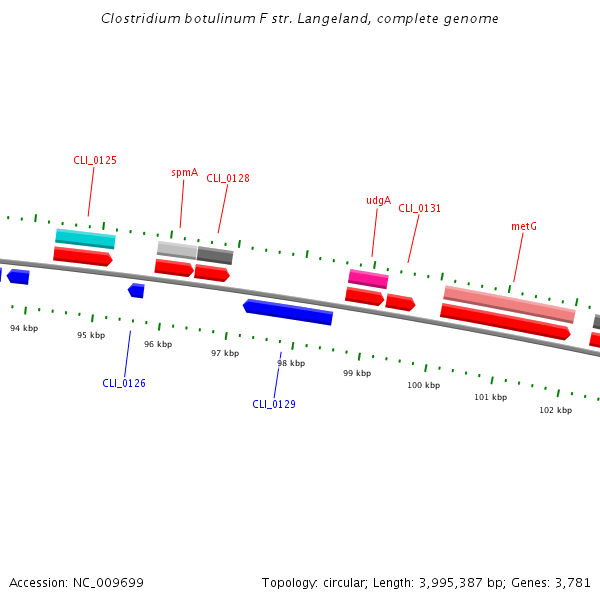 Clostridium botulinum F str. Langeland, complete genome

CLI_0125

spmA

CLI_0128

udgA

CLI_0131

metG

94 kbp

95 kbp

96 kbp

97 kbp

98 kbp

99 kbp

100 kbp

101 kbp

102 kbp

CLI_0126

CLI_0129

Accession: NC_009699

Topology: circular; Length: 3,995,387 bp; Genes: 3,781